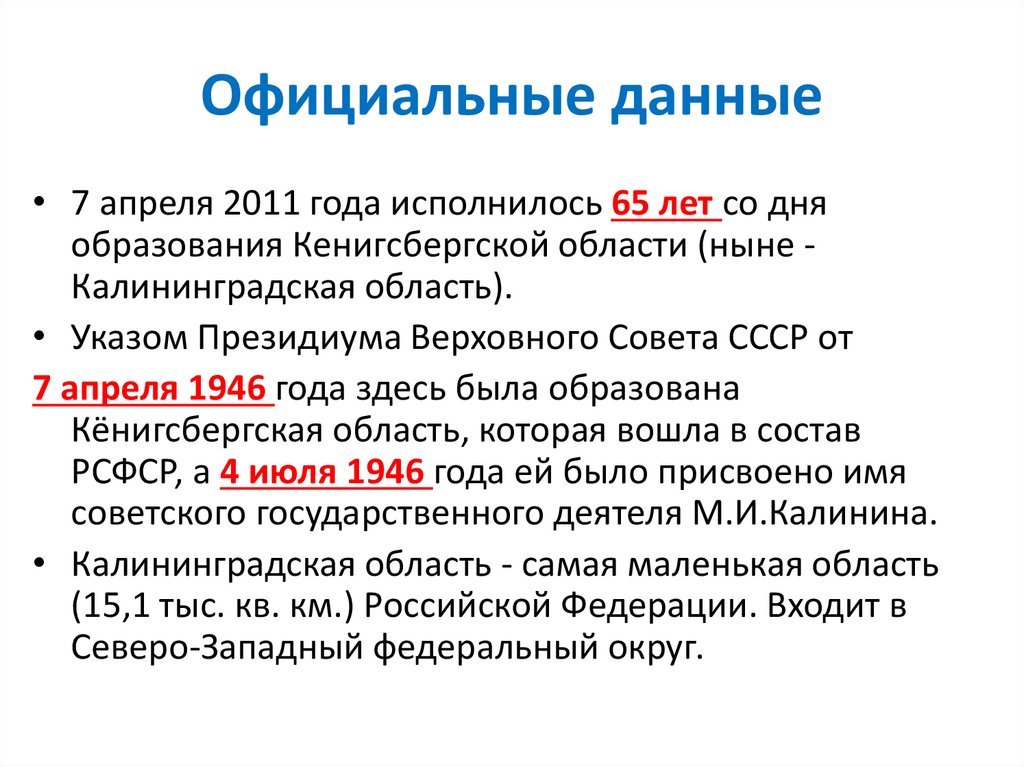 Официальные данные

• 7 апреля 2011 года исполнилось 65 лет со дня образования Кенигсбергской области (ныне - Калининградская область).

• Указом Президиума Верховного Совета СССР от

7 апреля 1946 года здесь была образована Кёнигсбергская область, которая вошла в состав РСФСР, а 4 июля 1946 года ей было присвоено имя советского государственного деятеля М.И.Калинина.

• Калининградская область - самая маленькая область (15,1 тыс. кв. км.) Российской Федерации. Входит в Северо-Западный федеральный округ.